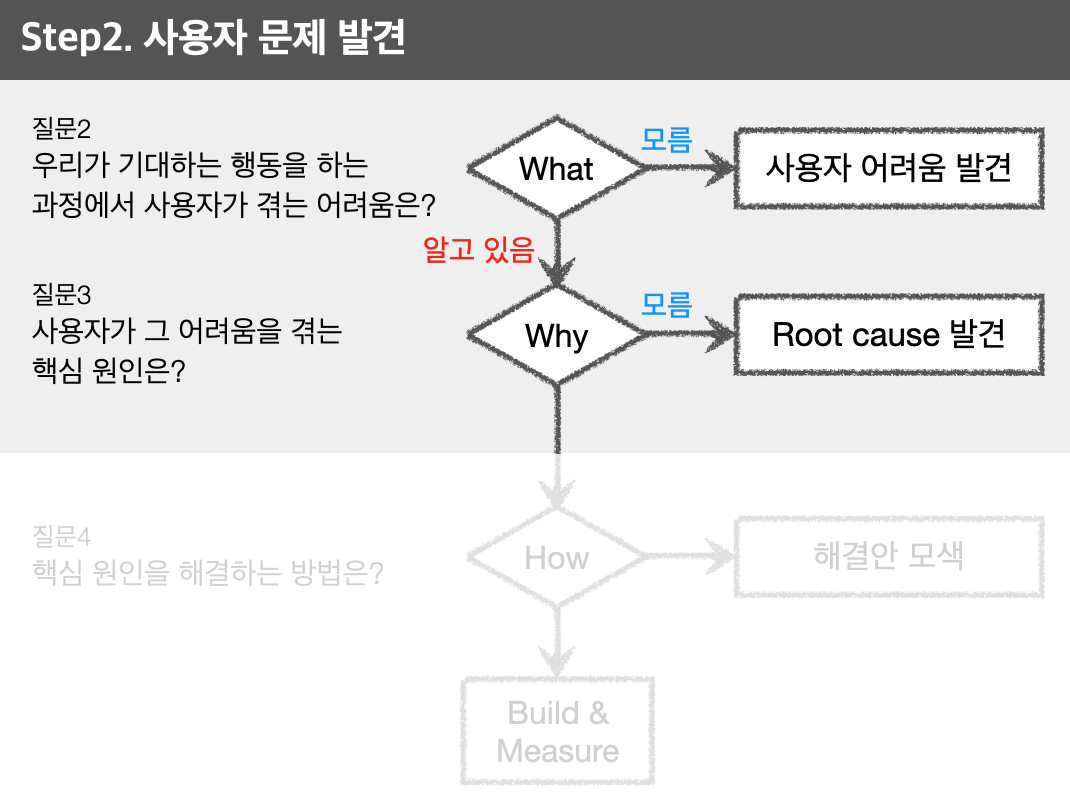 Step2. 사용자 문제 발견

질문2
우리가 기대하는 행동을 하는 과정에서 사용자가 겪는 어려움은?

What

모름

사용자 어려움 발견

알고 있음

질문3
사용자가 그 어려움을 겪는 핵심 원인은?

Why

모름

Root cause 발견

질문4
핵심 원인을 해결하는 방법은?

How

해결안 모색

Build & Measure